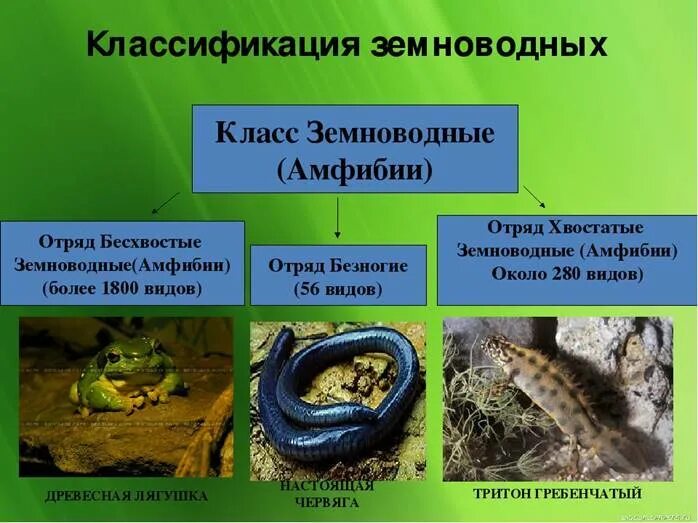 Классификация земноводных

Класс Земноводные (Амфибии)

Отряд Бесхвостые Земноводные(Амфибии) (более 1800 видов)

Отряд Безногие (56 видов)

Отряд Хвостатые Земноводные (Амфибии) Около 280 видов)

ДРЕВЕСНАЯ ЛЯГУШКА

НАСТОЯЩАЯ ЧЕРВЯГА

ТРИТОН ГРЕБЕНЧАТЫЙ